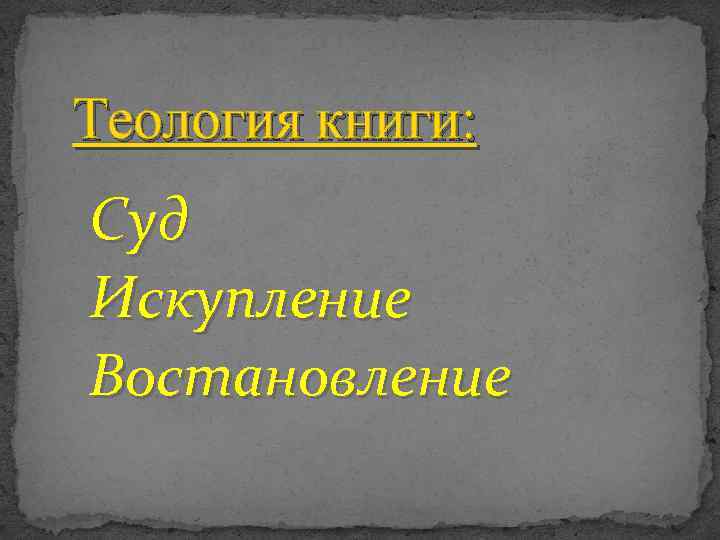 Теология книги:

Суд
Искупление
Востановление